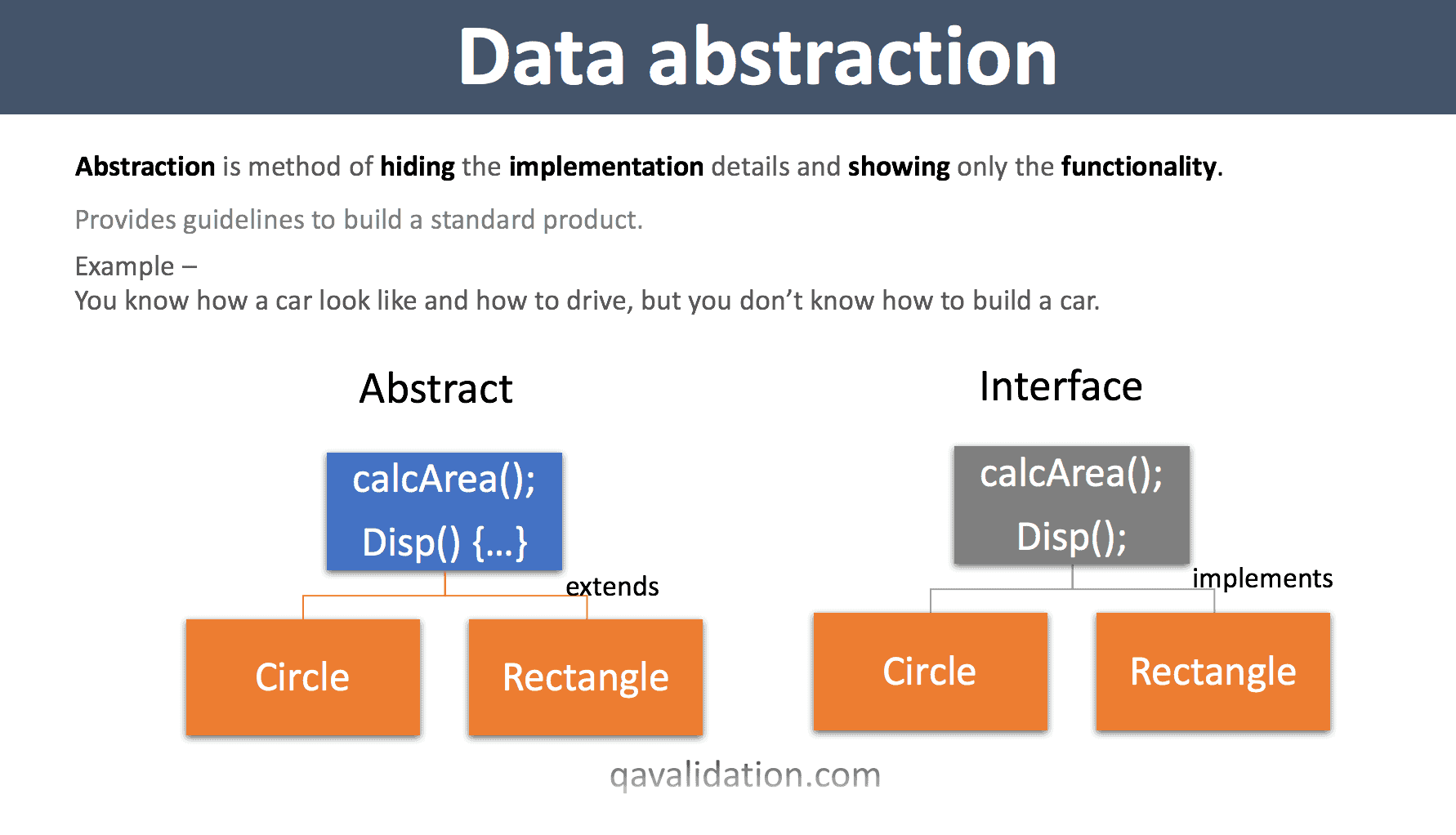 Data abstraction

Abstraction is method of hiding the implementation details and showing only the functionality.

Provides guidelines to build a standard product.

Example –
You know how a car look like and how to drive, but you don't know how to build a car.

Abstract

calcArea();
Disp() {…}

extends

Circle

Rectangle

Interface

calcArea();
Disp();

implements

Circle

Rectangle

qavalidation.com